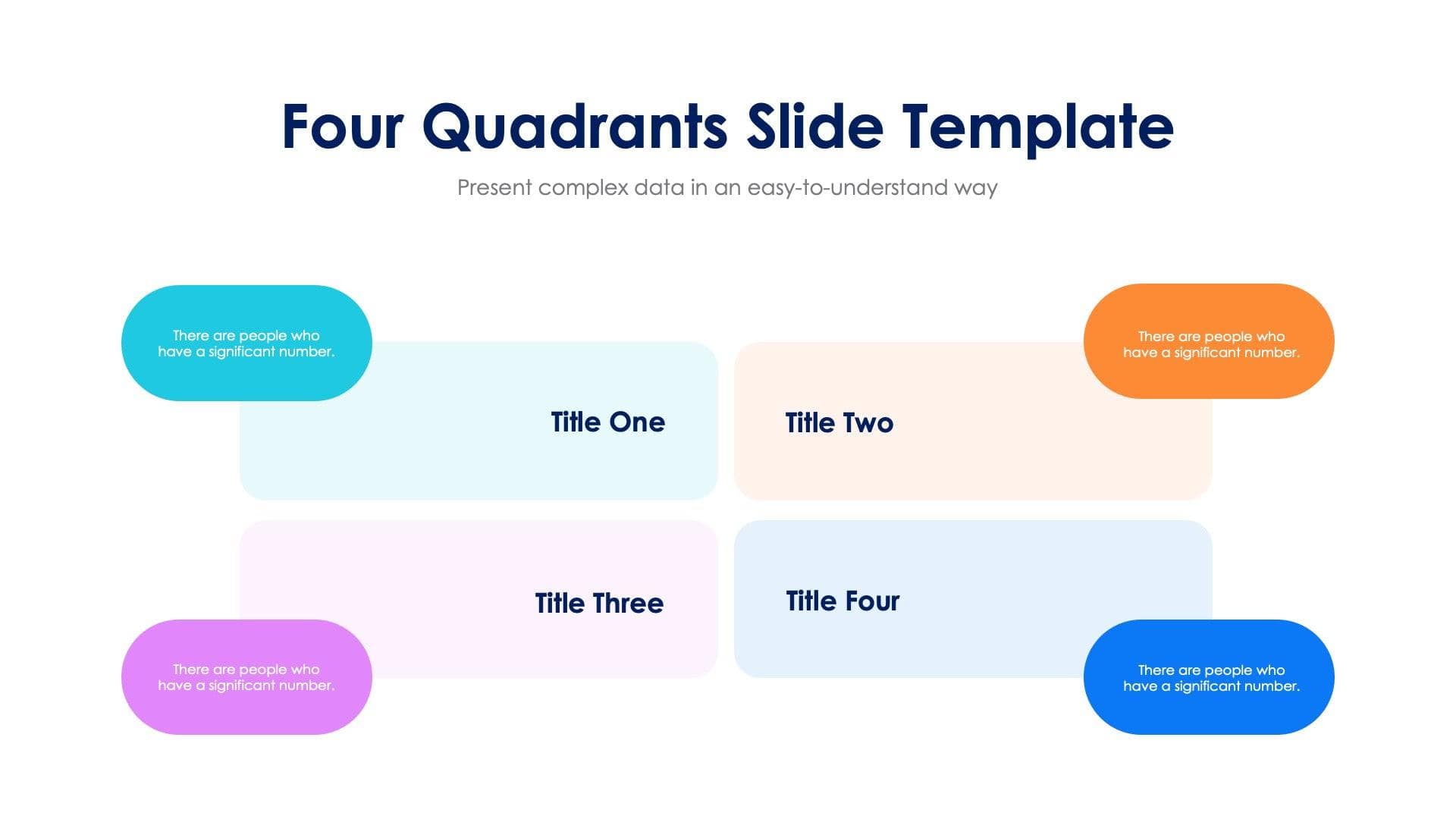 Four Quadrants Slide Template

Present complex data in an easy-to-understand way

There are people who have a significant number.

Title One

Title Two

There are people who have a significant number.

Title Three

Title Four

There are people who have a significant number.

There are people who have a significant number.